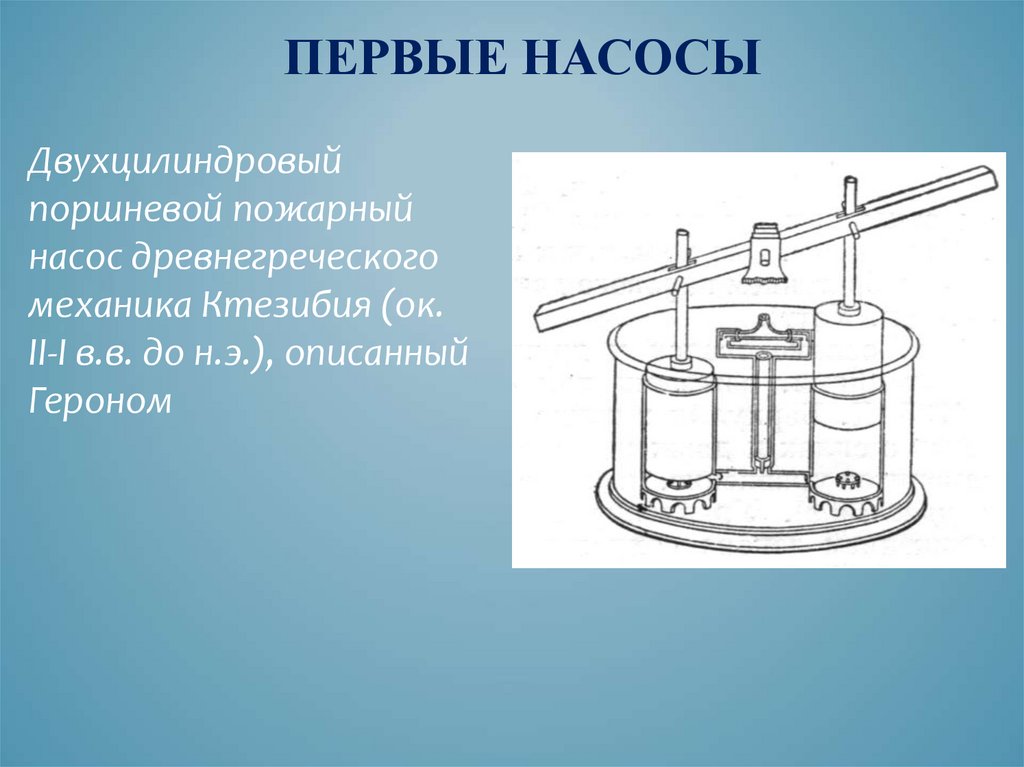 ПЕРВЫЕ НАСОСЫ

Двухцилиндровый поршневой пожарный насос древнегреческого механика Ктезибия (ок. II-I в.в. до н.э.), описанный Героном